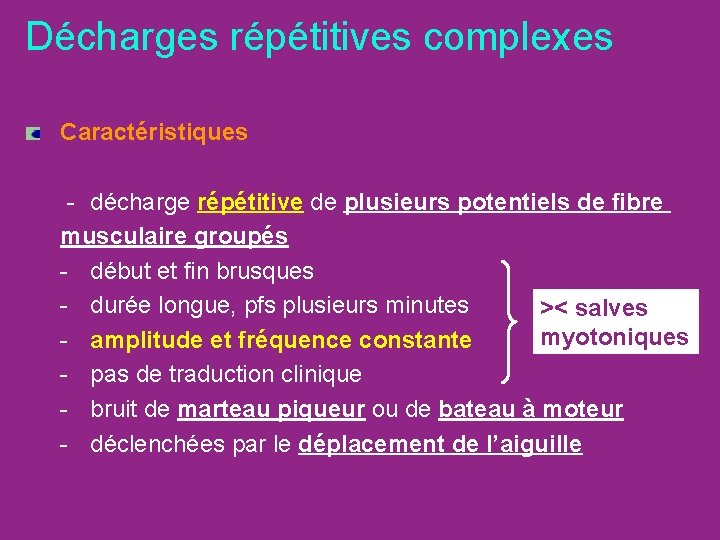 Décharges répétitives complexes

Caractéristiques

- décharge répétitive de plusieurs potentiels de fibre musculaire groupés
- début et fin brusques
- durée longue, pfs plusieurs minutes
- amplitude et fréquence constante
- pas de traduction clinique
- bruit de marteau piqueur ou de bateau à moteur
- déclenchées par le déplacement de l'aiguille

>< salves myotoniques